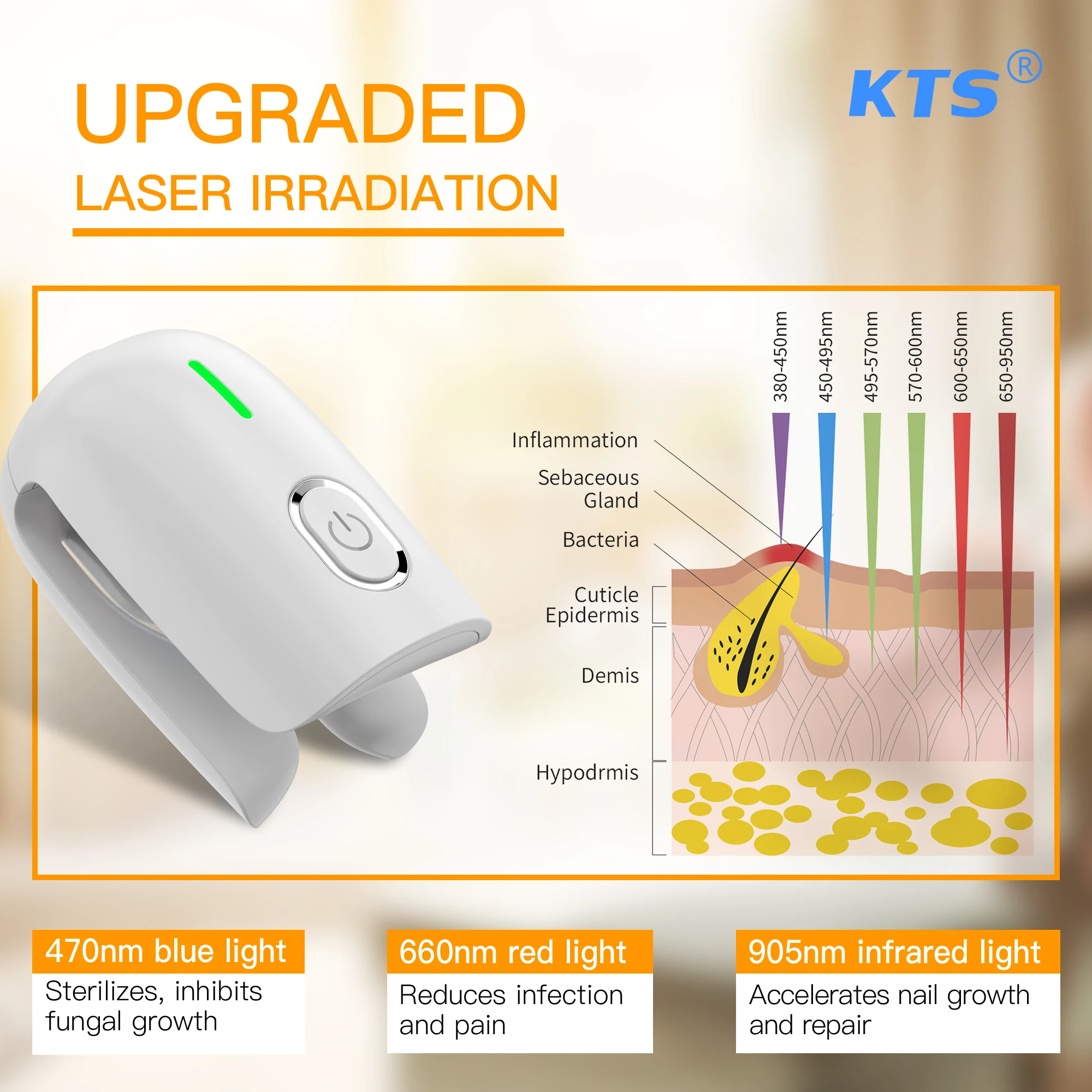 UPGRADED
LASER IRRADIATION

KTS®

380-450nm
450-495nm
495-570nm
570-600nm
600-650nm
650-950nm

Inflammation
Sebaceous Gland
Bacteria
Cuticle Epidermis
Demis
Hypodrmis

470nm blue light
Sterilizes, inhibits fungal growth

660nm red light
Reduces infection and pain

905nm infrared light
Accelerates nail growth and repair